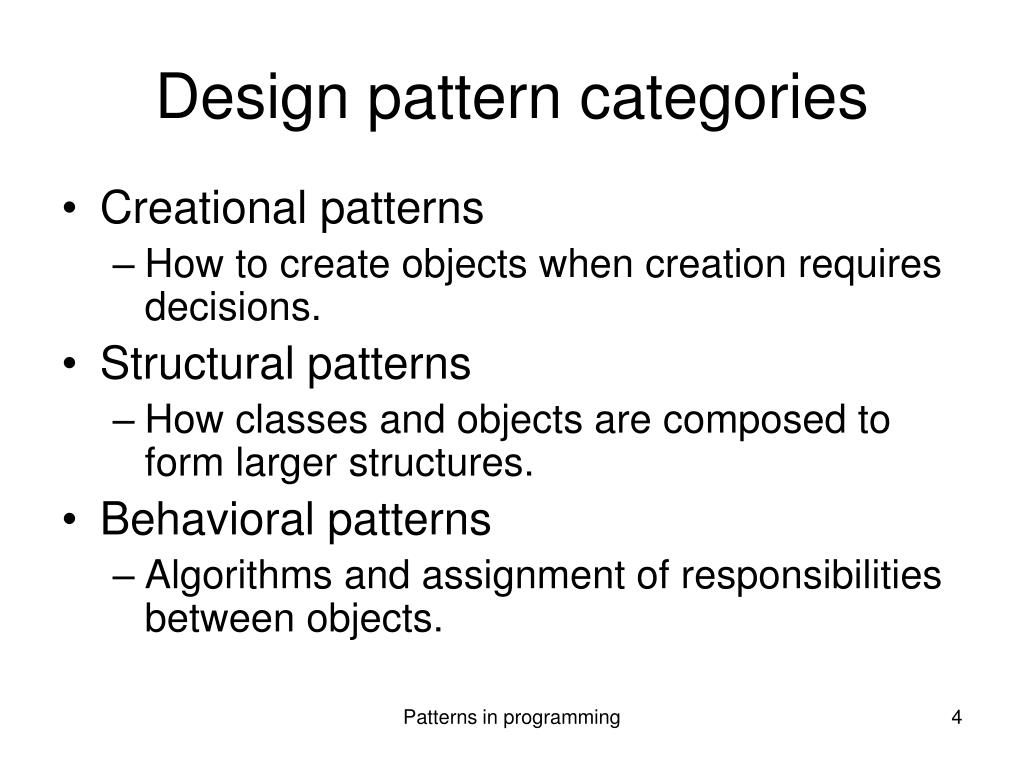 Design pattern categories

• Creational patterns
– How to create objects when creation requires decisions.
• Structural patterns
– How classes and objects are composed to form larger structures.
• Behavioral patterns
– Algorithms and assignment of responsibilities between objects.

Patterns in programming

4